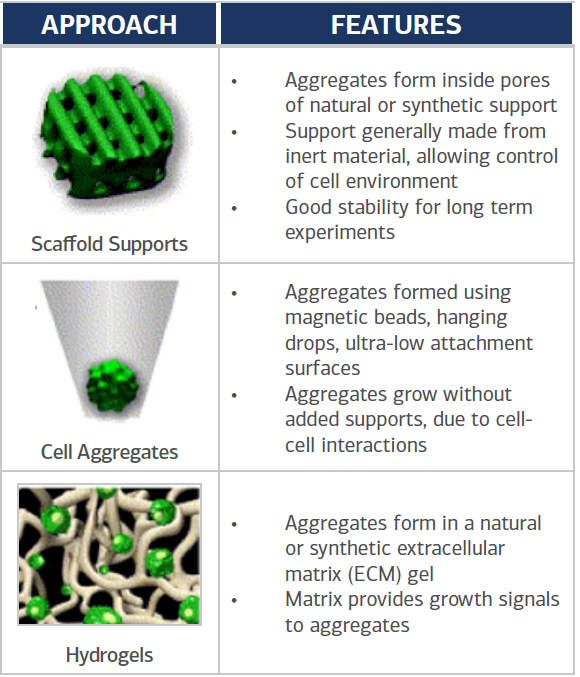 | APPROACH | FEATURES |
|---|---|
| Scaffold Supports | • Aggregates form inside pores of natural or synthetic support • Support generally made from inert material, allowing control of cell environment • Good stability for long term experiments |
| Cell Aggregates | • Aggregates formed using magnetic beads, hanging drops, ultra-low attachment surfaces • Aggregates grow without added supports, due to cell-cell interactions |
| Hydrogels | • Aggregates form in a natural or synthetic extracellular matrix (ECM) gel • Matrix provides growth signals to aggregates |